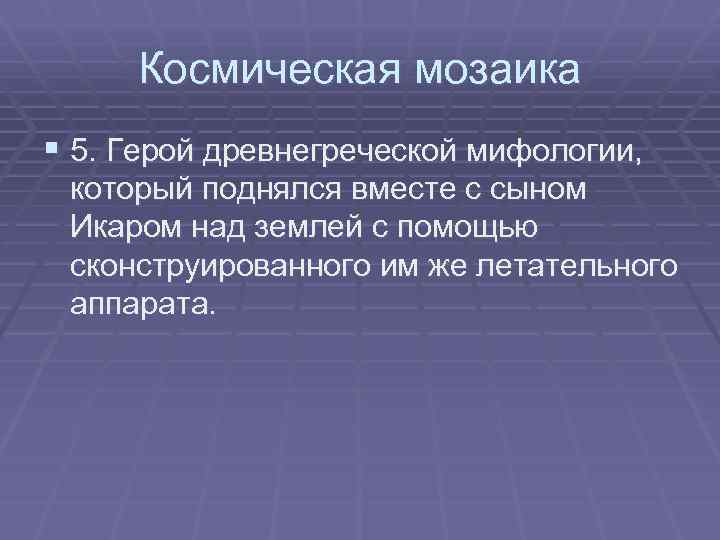 Космическая мозаика

5. Герой древнегреческой мифологии, который поднялся вместе с сыном Икаром над землей с помощью сконструированного им же летательного аппарата.